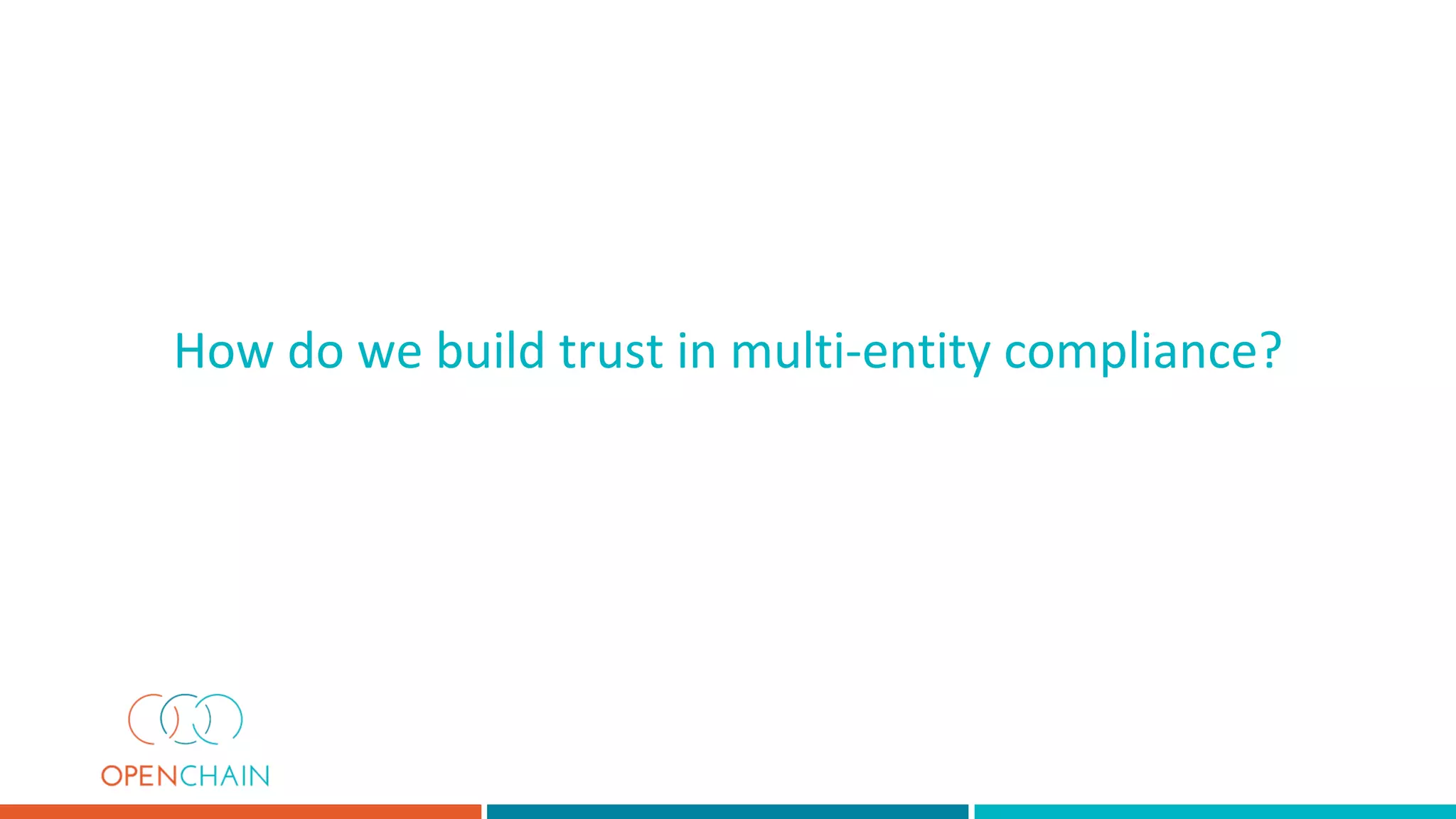 How do we build trust in multi-entity compliance?

OPENCHAIN